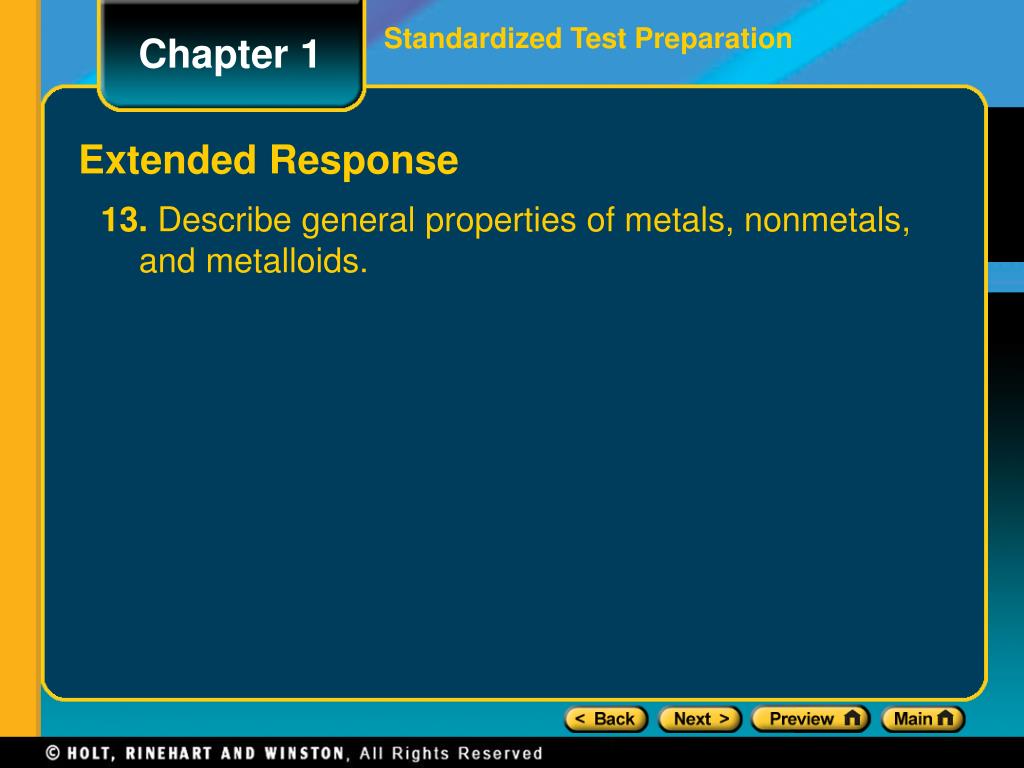 Chapter 1

Standardized Test Preparation

Extended Response

13. Describe general properties of metals, nonmetals, and metalloids.

< Back
Next >
Preview
Main

© HOLT, RINEHART AND WINSTON, All Rights Reserved